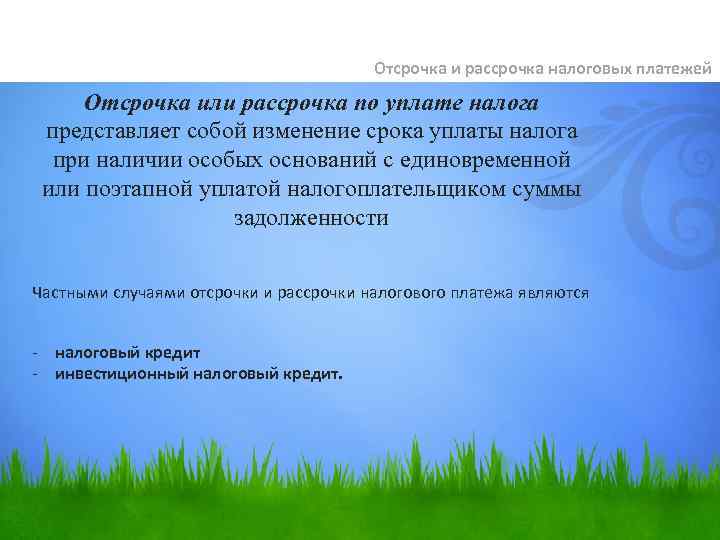 Отсрочка и рассрочка налоговых платежей

Отсрочка или рассрочка по уплате налога представляет собой изменение срока уплаты налога при наличии особых оснований с единовременной или поэтапной уплатой налогоплательщиком суммы задолженности

Частными случаями отсрочки и рассрочки налогового платежа являются

- налоговый кредит
- инвестиционный налоговый кредит.